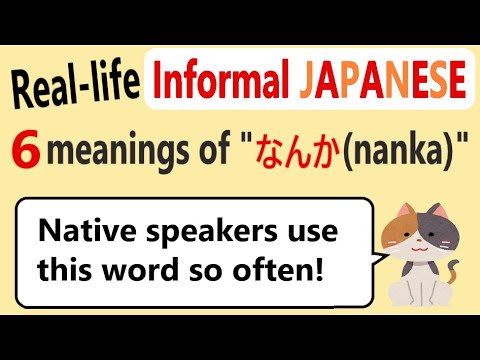 Real-life Informal JAPANESE

6 meanings of "なんか(nanka)"

Native speakers use this word so often!